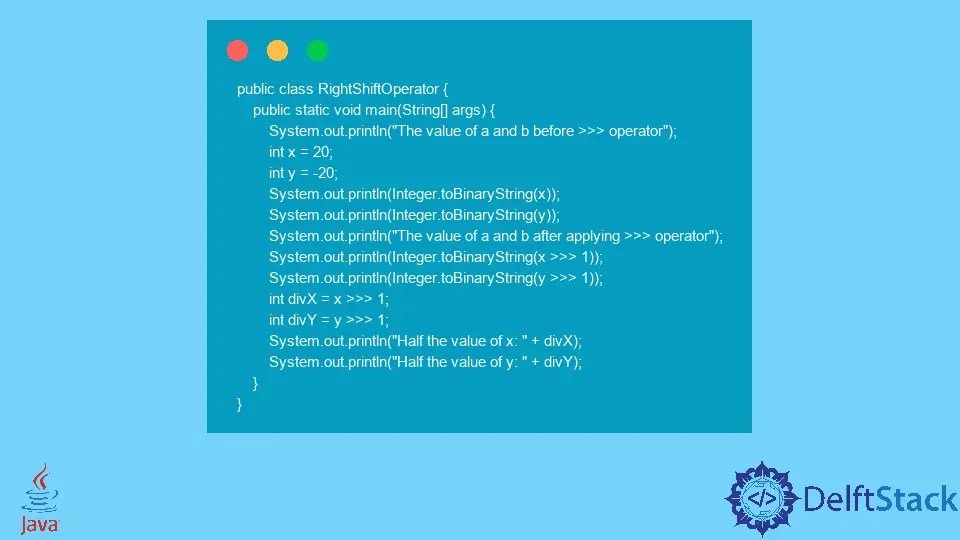 public class RightShiftOperator {
    public static void main(String[] args) {
        System.out.println("The value of a and b before >>> operator");
        int x = 20;
        int y = -20;
        System.out.println(Integer.toBinaryString(x));
        System.out.println(Integer.toBinaryString(y));
        System.out.println("The value of a and b after applying >>> operator");
        System.out.println(Integer.toBinaryString(x >>> 1));
        System.out.println(Integer.toBinaryString(y >>> 1));
        int divX = x >>> 1;
        int divY = y >>> 1;
        System.out.println("Half the value of x: " + divX);
        System.out.println("Half the value of y: " + divY);
    }
}

Java

</> DelftStack